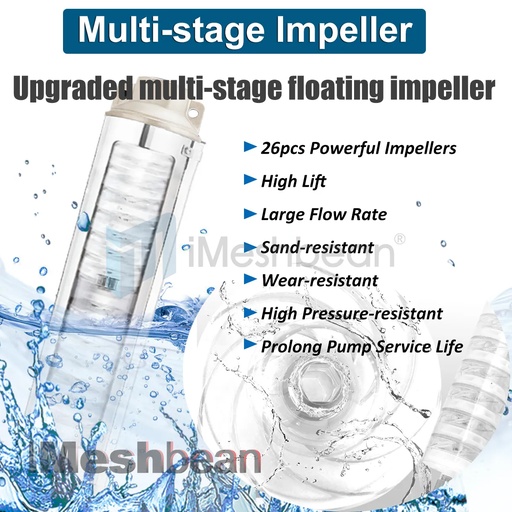 Multi-stage Impeller

Upgraded multi-stage floating impeller

► 26pcs Powerful Impellers

► High Lift

► Large Flow Rate

► Sand-resistant

► Wear-resistant

► High Pressure-resistant

► Prolong Pump Service Life

iMeshbean®

iMeshbean